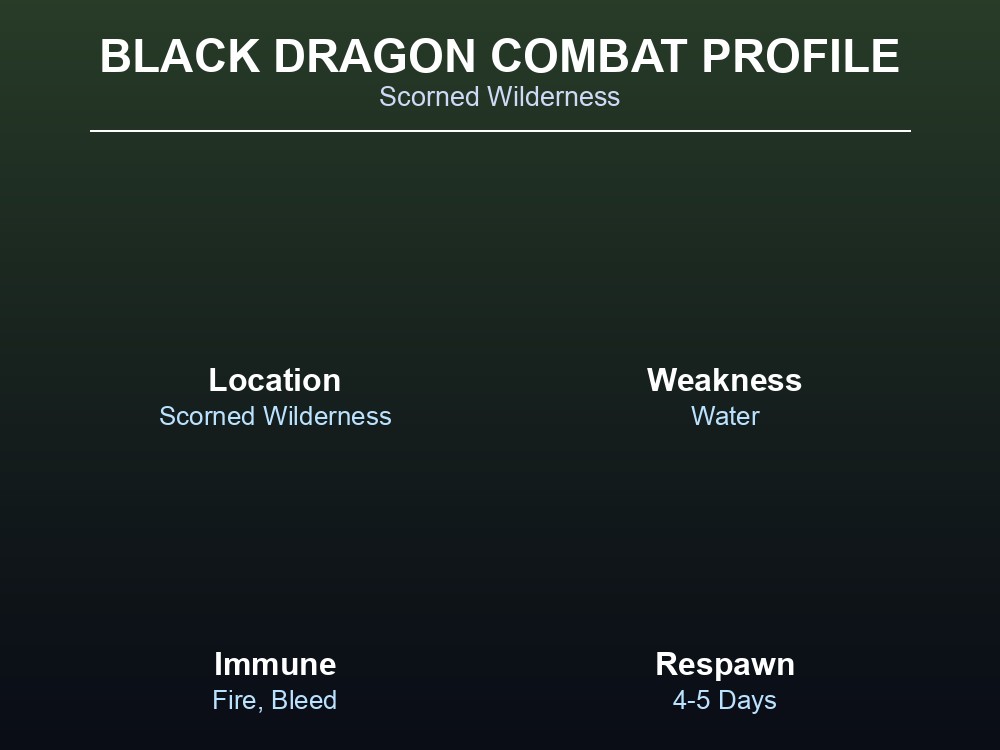 BLACK DRAGON COMBAT PROFILE
Scorned Wilderness

Location
Scorned Wilderness

Weakness
Water

Immune
Fire, Bleed

Respawn
4-5 Days